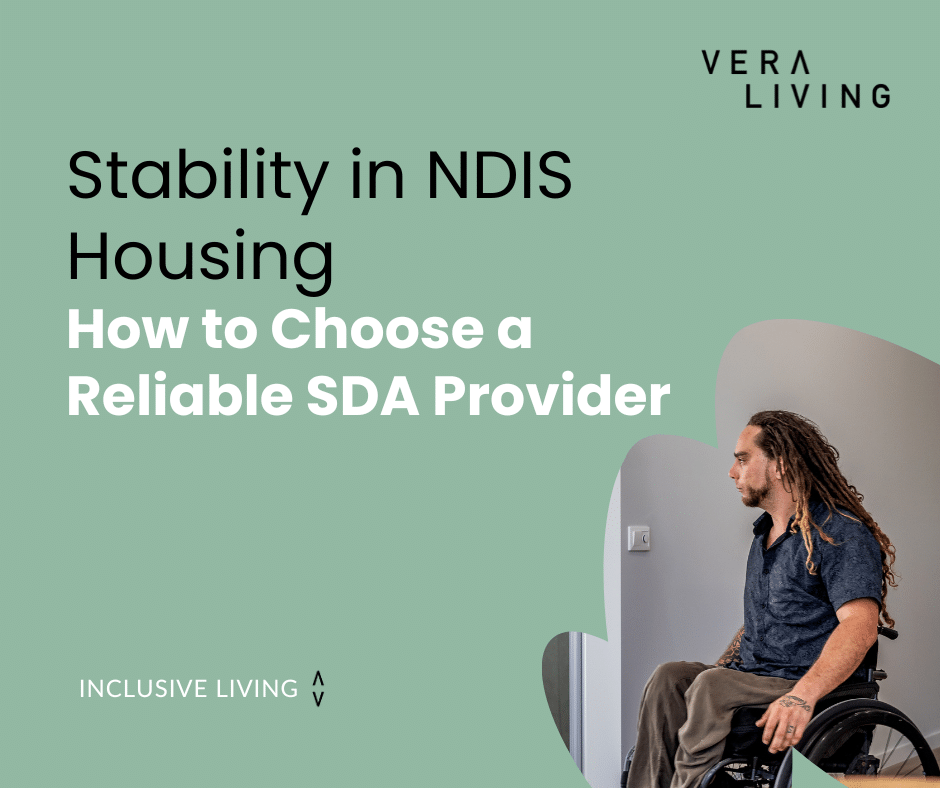 VERA
LIVING

Stability in NDIS Housing

How to Choose a Reliable SDA Provider

INCLUSIVE LIVING